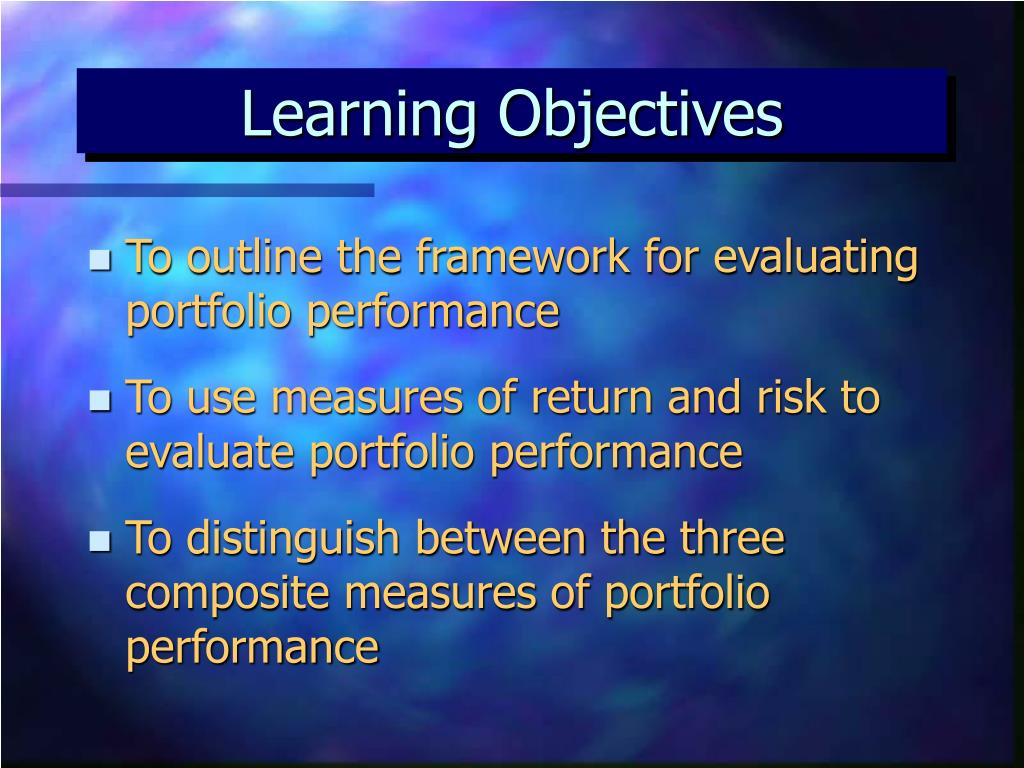 Learning Objectives

- To outline the framework for evaluating portfolio performance
- To use measures of return and risk to evaluate portfolio performance
- To distinguish between the three composite measures of portfolio performance